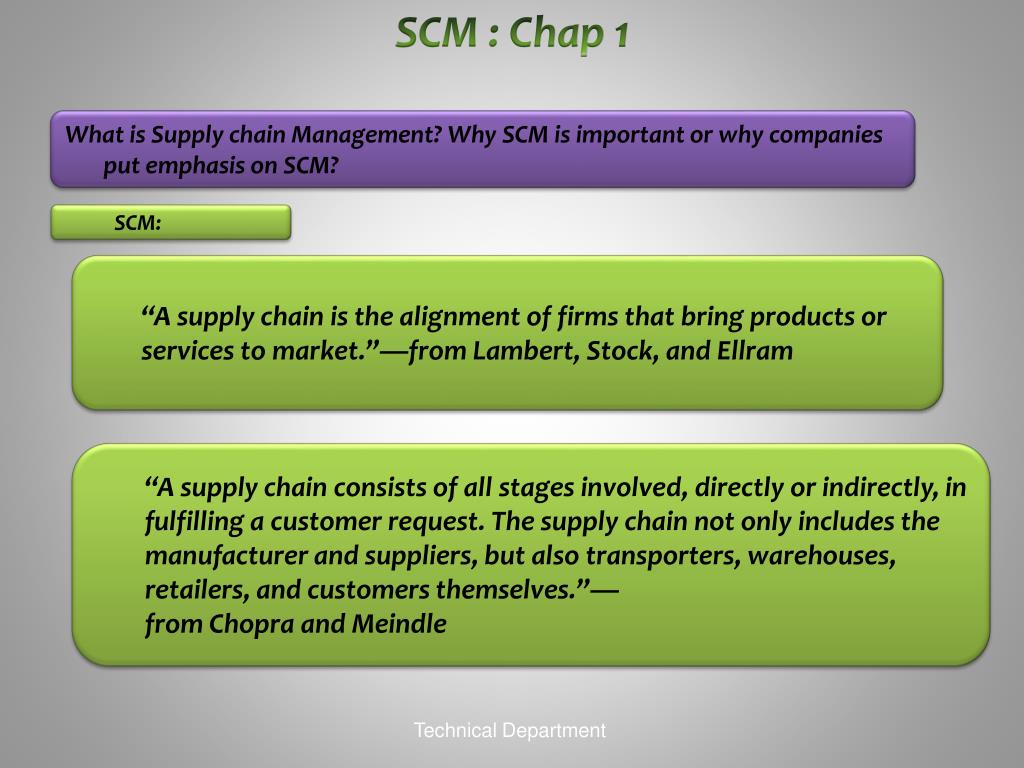 SCM : Chap 1

What is Supply chain Management? Why SCM is important or why companies put emphasis on SCM?

SCM:

“A supply chain is the alignment of firms that bring products or services to market.”—from Lambert, Stock, and Ellram

“A supply chain consists of all stages involved, directly or indirectly, in fulfilling a customer request. The supply chain not only includes the manufacturer and suppliers, but also transporters, warehouses, retailers, and customers themselves.”—
from Chopra and Meindle

Technical Department